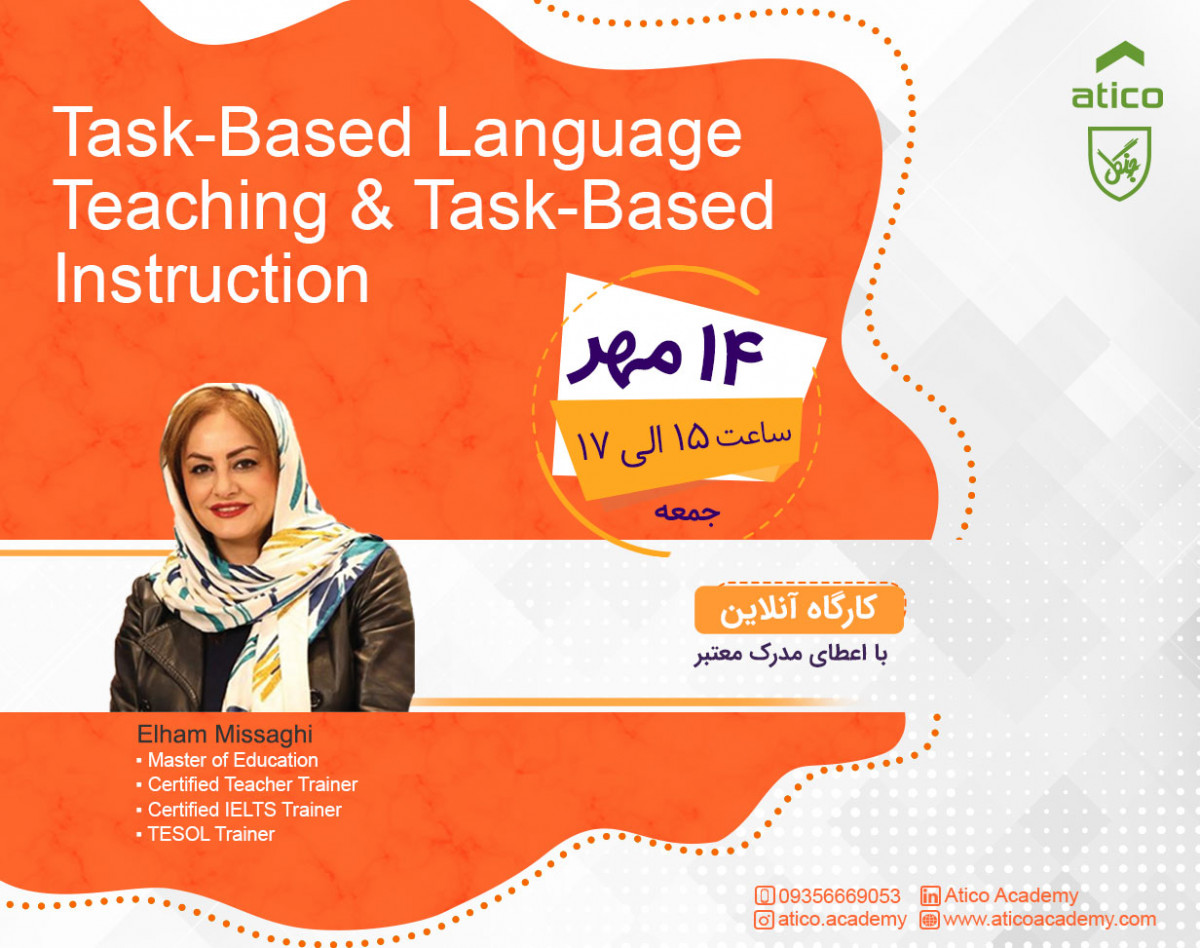 atico

جنگل

Task-Based Language Teaching & Task-Based Instruction

۱۴ مهر
ساعت ۱۵ الی ۱۷
جمعه

کارگاه آنلاین
با اعطای مدرک معتبر

Elham Missaghi
▪ Master of Education
▪ Certified Teacher Trainer
▪ Certified IELTS Trainer
▪ TESOL Trainer

09356669053
Atico Academy
atico.academy
www.aticoacademy.com